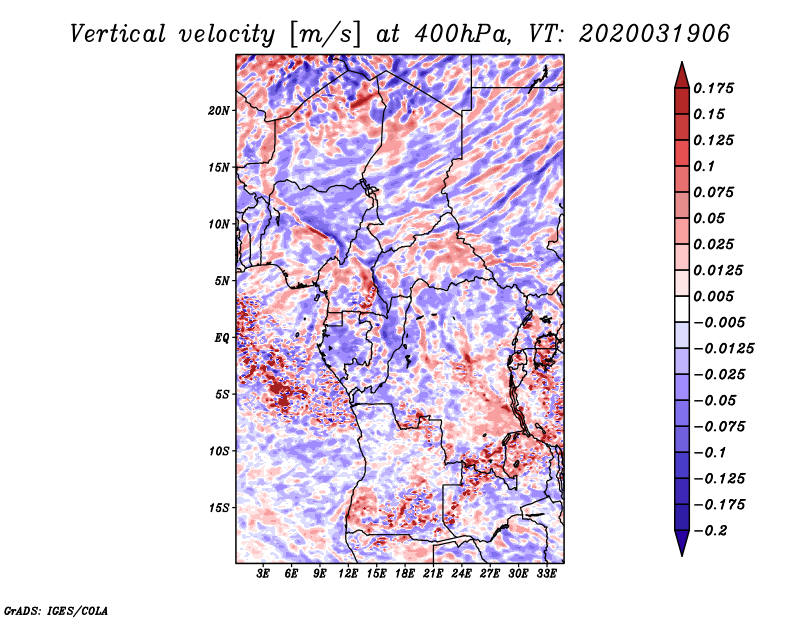 Vertical velocity [m/s] at 400hPa, VT: 2020031906

20N
15N
10N
5N
EQ
5S
10S
15S

3E 6E 9E 12E 15E 18E 21E 24E 27E 30E 33E

0.175
0.15
0.125
0.1
0.075
0.05
0.025
0.0125
0.005
−0.005
−0.0125
−0.025
−0.05
−0.075
−0.1
−0.125
−0.175
−0.2

GrADS: IGES/COLA